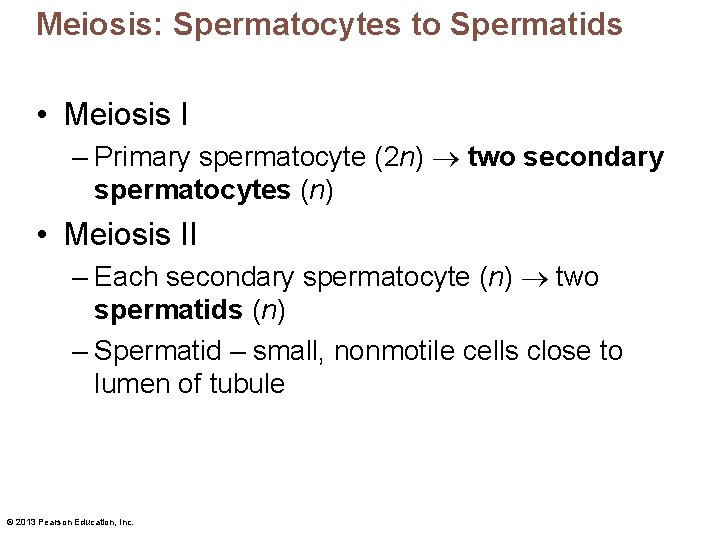 Meiosis: Spermatocytes to Spermatids

• Meiosis I
– Primary spermatocyte ($2n$) $\rightarrow$ two secondary spermatocytes ($n$)

• Meiosis II
– Each secondary spermatocyte ($n$) $\rightarrow$ two spermatids ($n$)
– Spermatid – small, nonmotile cells close to lumen of tubule

© 2013 Pearson Education, Inc.